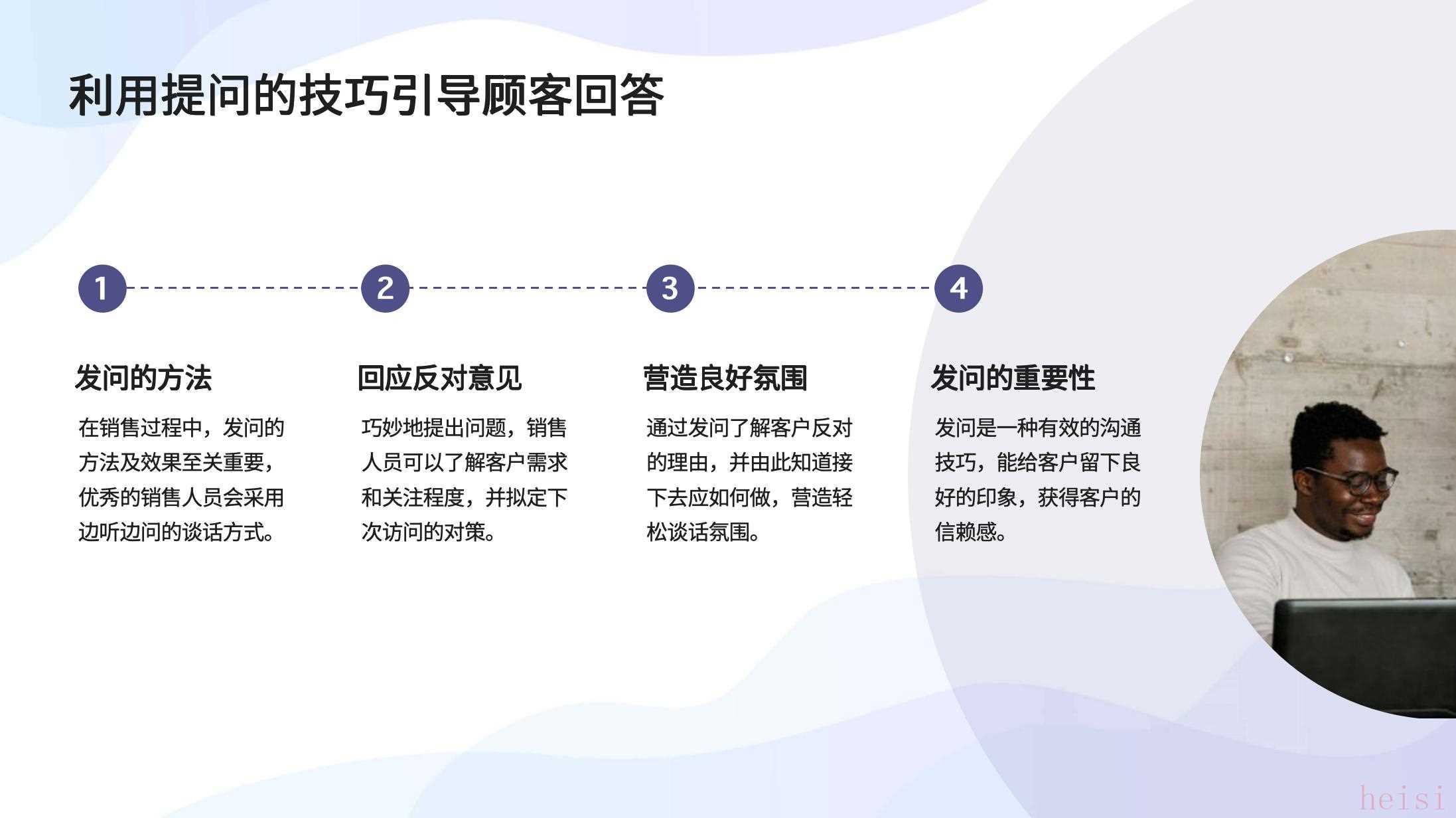 利用提问的技巧引导顾客回答

1

发问的方法

在销售过程中，发问的方法及效果至关重要，优秀的销售人员会采用边听边问的谈话方式。

2

回应反对意见

巧妙地提出问题，销售人员可以了解客户需求和关注程度，并拟定下次访问的对策。

3

营造良好氛围

通过发问了解客户反对的理由，并由此知道接下去应如何做，营造轻松谈话氛围。

4

发问的重要性

发问是一种有效的沟通技巧，能给客户留下良好的印象，获得客户的信赖感。

heisi